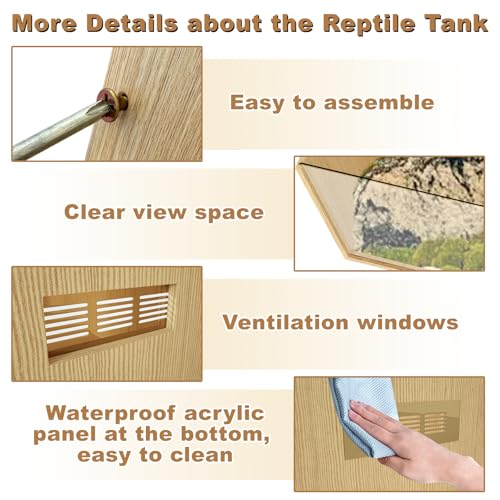 More Details about the Reptile Tank

Easy to assemble

Clear view space

Ventilation windows

Waterproof acrylic panel at the bottom, easy to clean